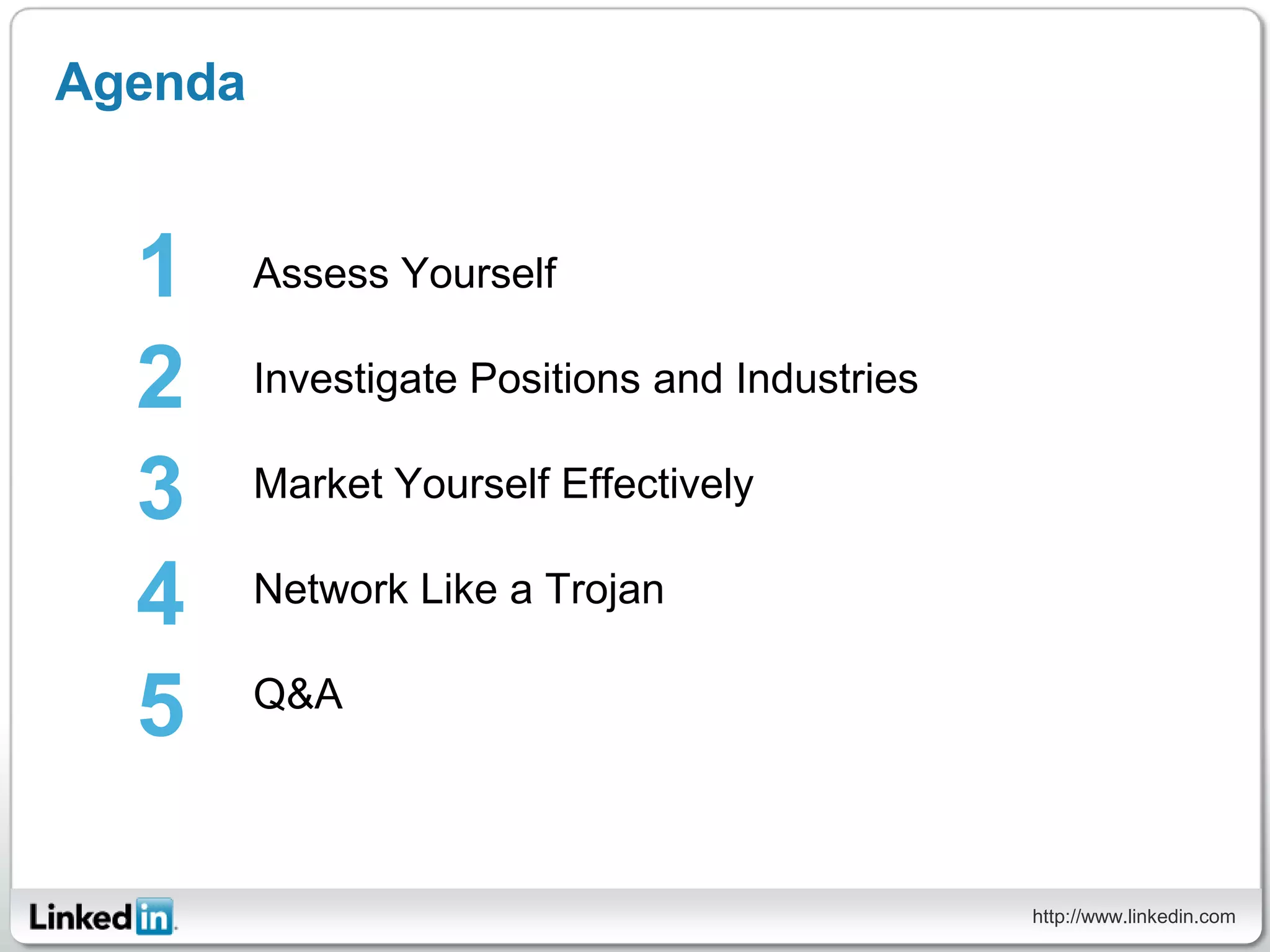 Agenda

1 Assess Yourself

2 Investigate Positions and Industries

3 Market Yourself Effectively

4 Network Like a Trojan

5 Q&A

Linkedin

http://www.linkedin.com